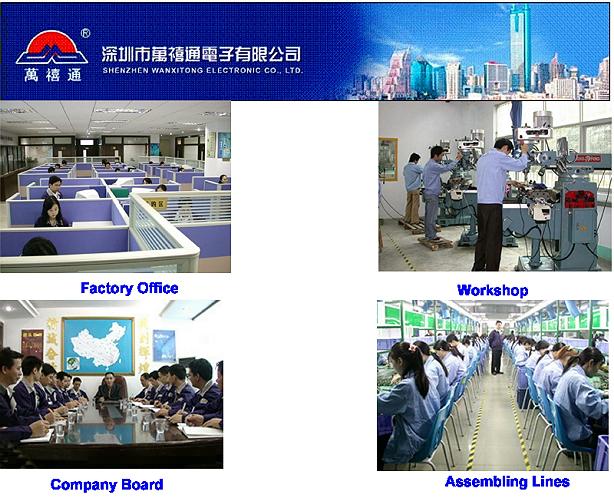 ®
萬禧通
深圳市萬禧通電子有限公司
SHENZHEN WANXITONG ELECTRONIC CO., LTD.

Factory Office

Workshop

Company Board

Assembling Lines